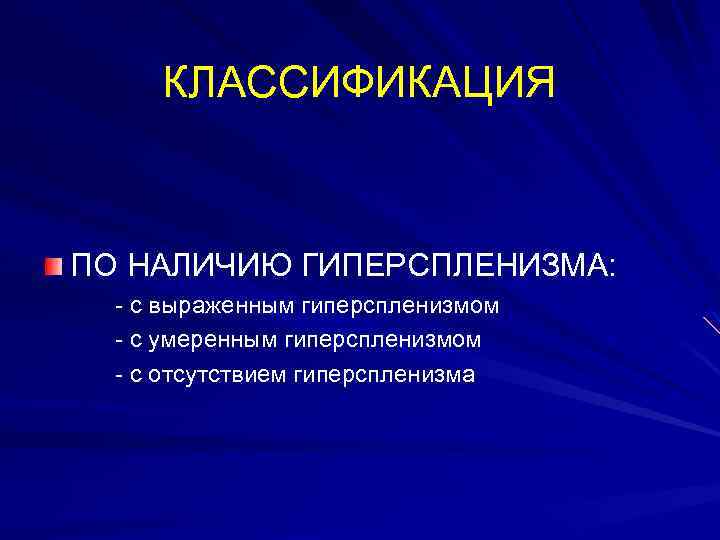 КЛАССИФИКАЦИЯ

ПО НАЛИЧИЮ ГИПЕРСПЛЕНИЗМА:

- с выраженным гиперспленизмом
- с умеренным гиперспленизмом
- с отсутствием гиперспленизма